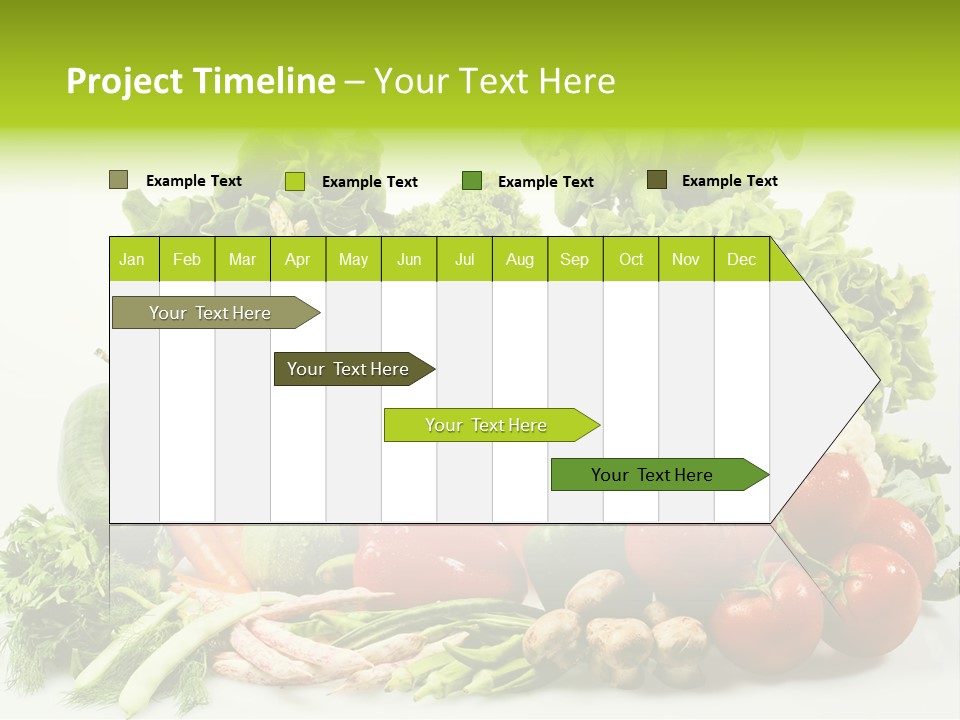 Project Timeline – Your Text Here

Example Text Example Text Example Text Example Text

| Jan | Feb | Mar | Apr | May | Jun | Jul | Aug | Sep | Oct | Nov | Dec |
|---|---|---|---|---|---|---|---|---|---|---|---|

Your Text Here

Your Text Here

Your Text Here

Your Text Here